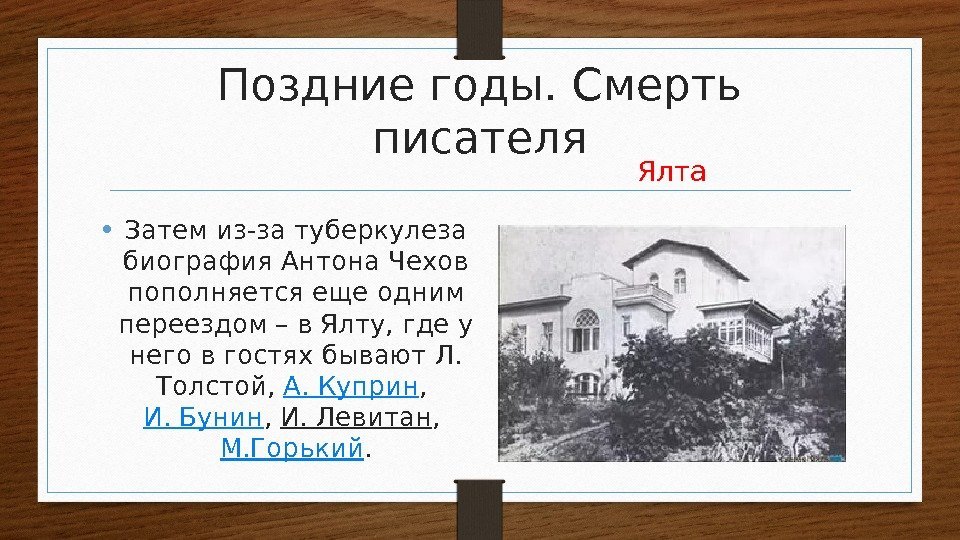 Поздние годы. Смерть писателя

Ялта

• Затем из-за туберкулеза биография Антона Чехов пополняется еще одним переездом – в Ялту, где у него в гостях бывают Л. Толстой, А. Куприн, И. Бунин, И. Левитан, М.Горький.